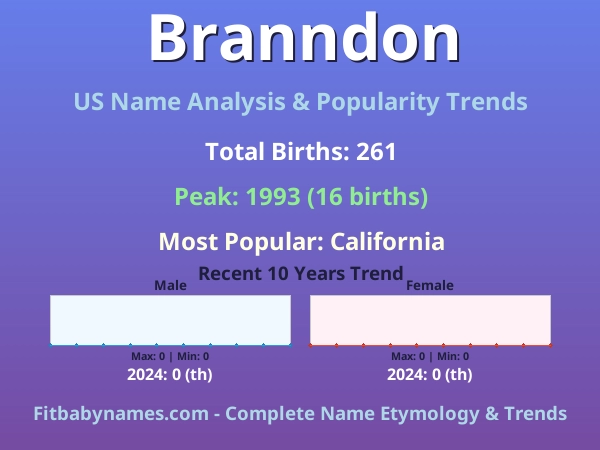 Branndon

US Name Analysis & Popularity Trends

Total Births: 261

Peak: 1993 (16 births)

Most Popular: California

Recent 10 Years Trend

Male

Max: 0 | Min: 0

2024: 0 (th)

Female

Max: 0 | Min: 0

2024: 0 (th)

Fitbabynames.com - Complete Name Etymology & Trends